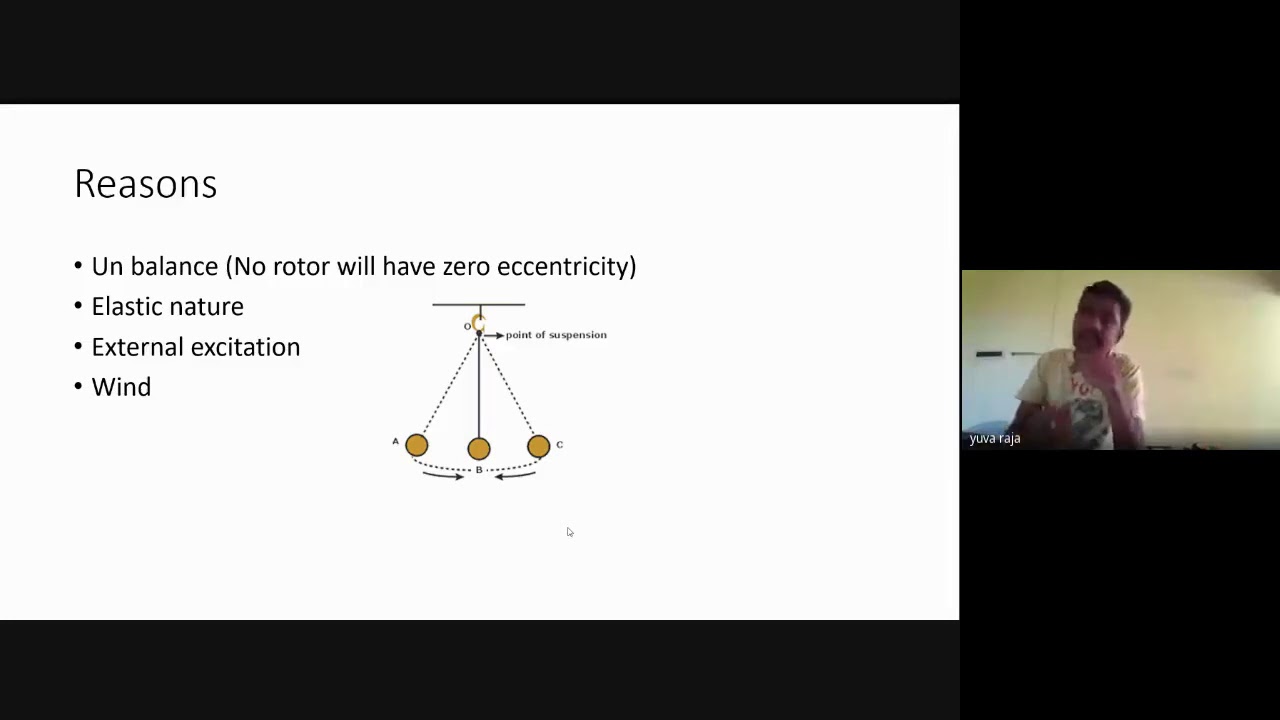 Reasons

• Un balance (No rotor will have zero eccentricity)
• Elastic nature
• External excitation
• Wind

O
point of suspension
A
B
C

yuva raja